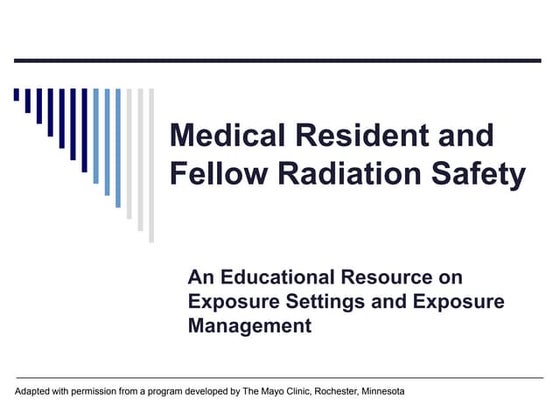 Medical Resident and Fellow Radiation Safety

An Educational Resource on Exposure Settings and Exposure Management

Adapted with permission from a program developed by The Mayo Clinic, Rochester, Minnesota